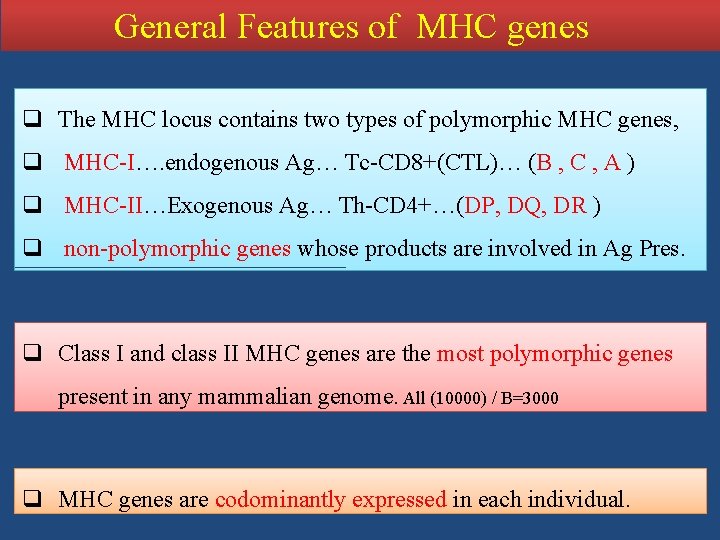 General Features of MHC genes

❑ The MHC locus contains two types of polymorphic MHC genes,

❑ MHC-I….endogenous Ag… Tc-CD8+(CTL)… (B , C , A )

❑ MHC-II…Exogenous Ag… Th-CD4+…(DP, DQ, DR )

❑ non-polymorphic genes whose products are involved in Ag Pres.

❑ Class I and class II MHC genes are the most polymorphic genes present in any mammalian genome. All (10000) / B=3000

❑ MHC genes are codominantly expressed in each individual.